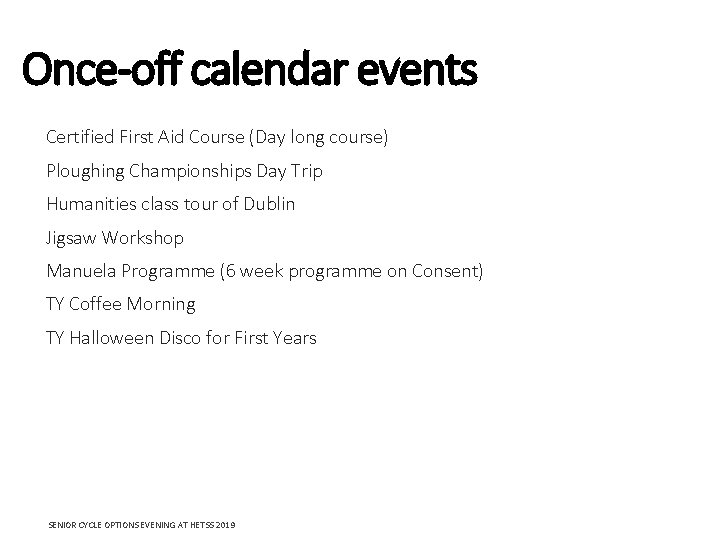 Once-off calendar events

Certified First Aid Course (Day long course)

Ploughing Championships Day Trip

Humanities class tour of Dublin

Jigsaw Workshop

Manuela Programme (6 week programme on Consent)

TY Coffee Morning

TY Halloween Disco for First Years

SENIOR CYCLE OPTIONS EVENING AT HETSS 2019